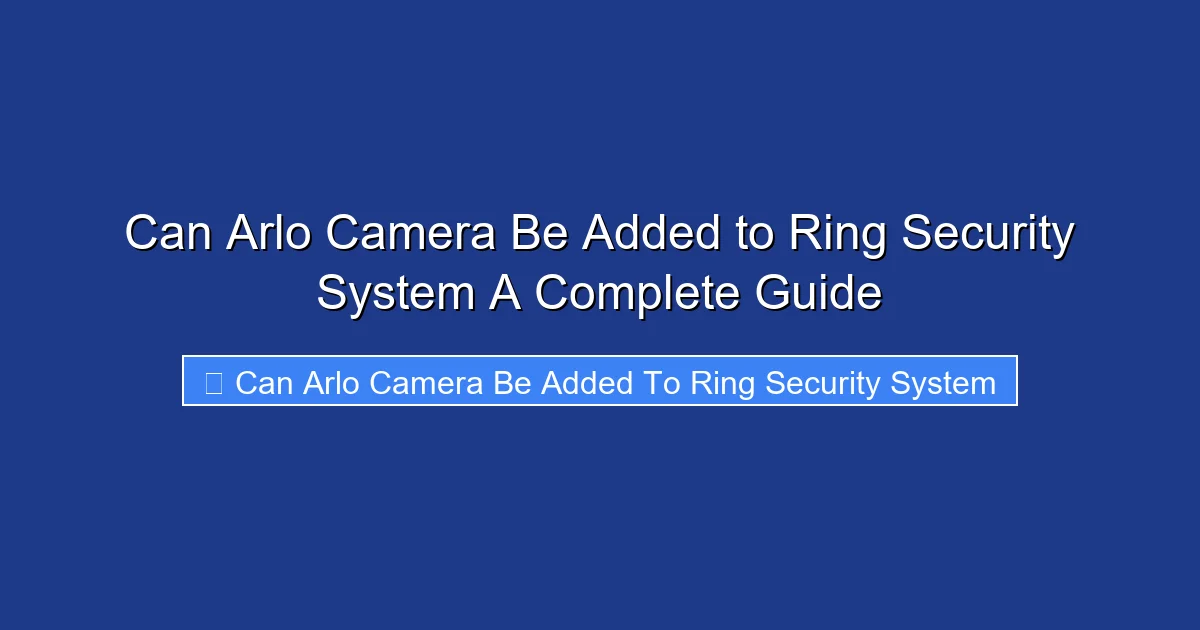 Can Arlo Camera Be Added to Ring Security System A Complete Guide

Can Arlo Camera Be Added To Ring Security System